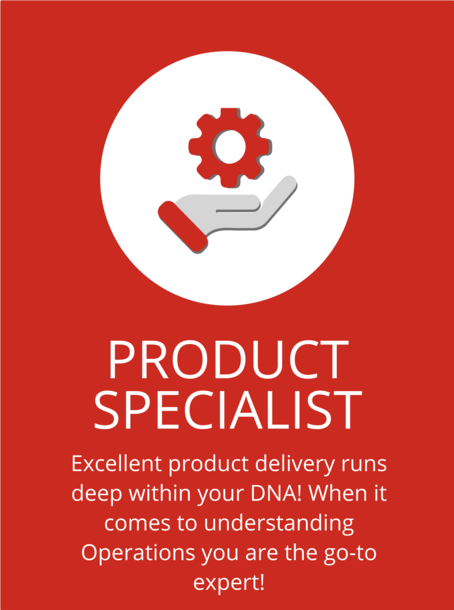 PRODUCT SPECIALIST

Excellent product delivery runs deep within your DNA! When it comes to understanding Operations you are the go-to expert!